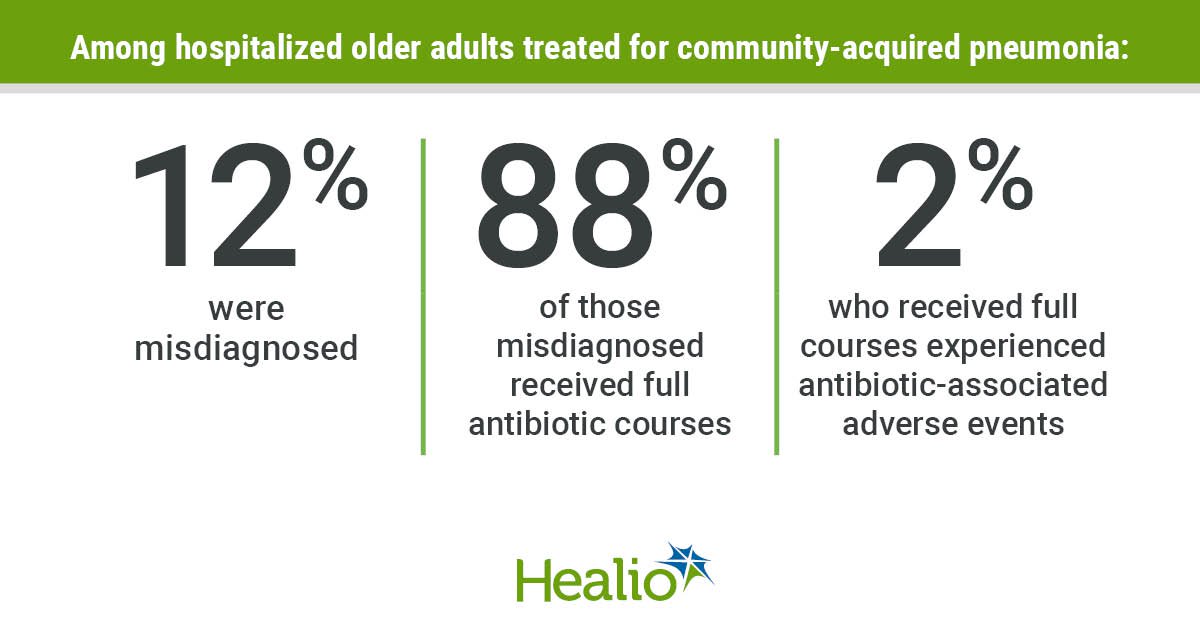 Among hospitalized older adults treated for community-acquired pneumonia:

12%
were misdiagnosed

88%
of those misdiagnosed received full antibiotic courses

2%
who received full courses experienced antibiotic-associated adverse events

Healio